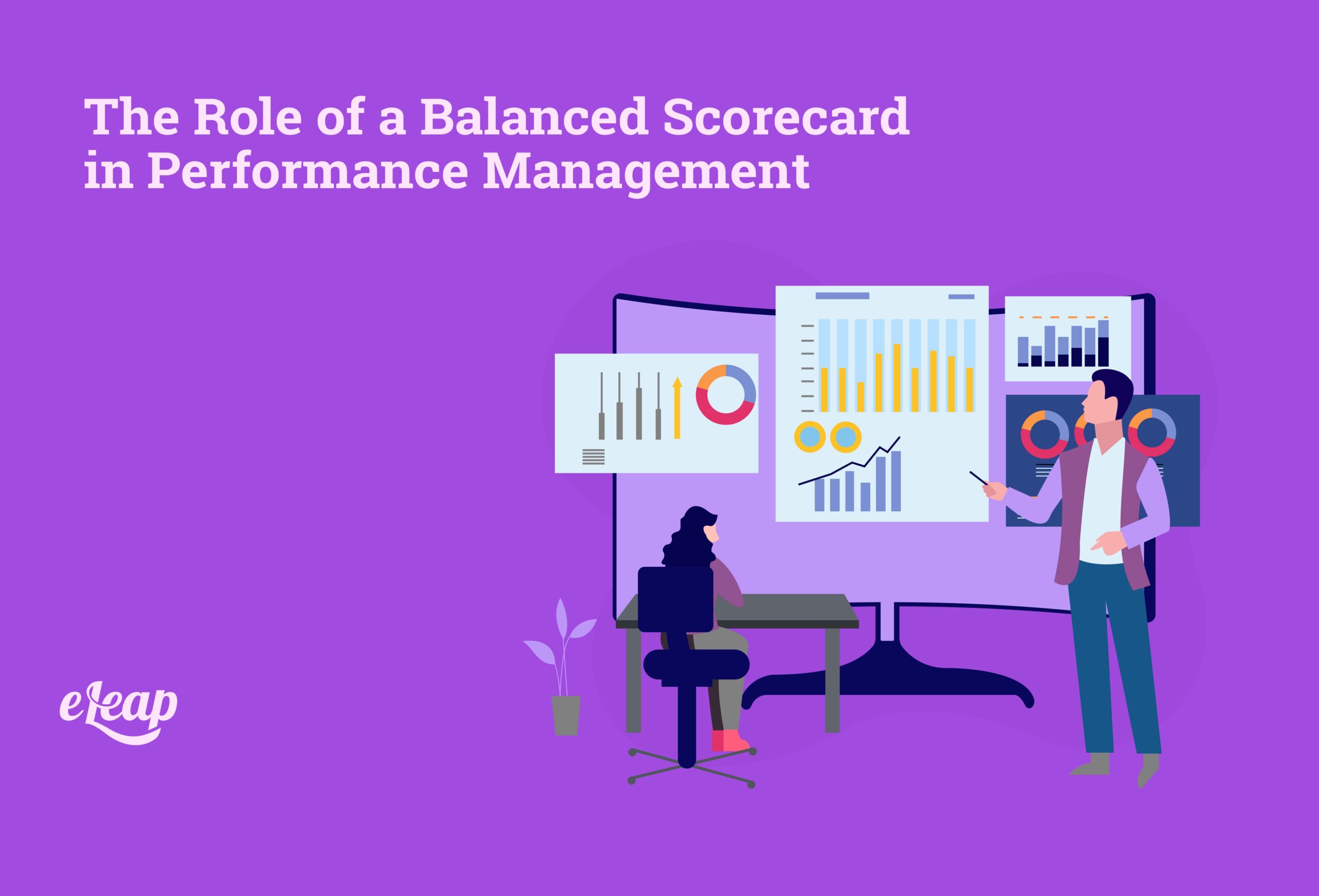 The Role of a Balanced Scorecard in Performance Management

eLeap